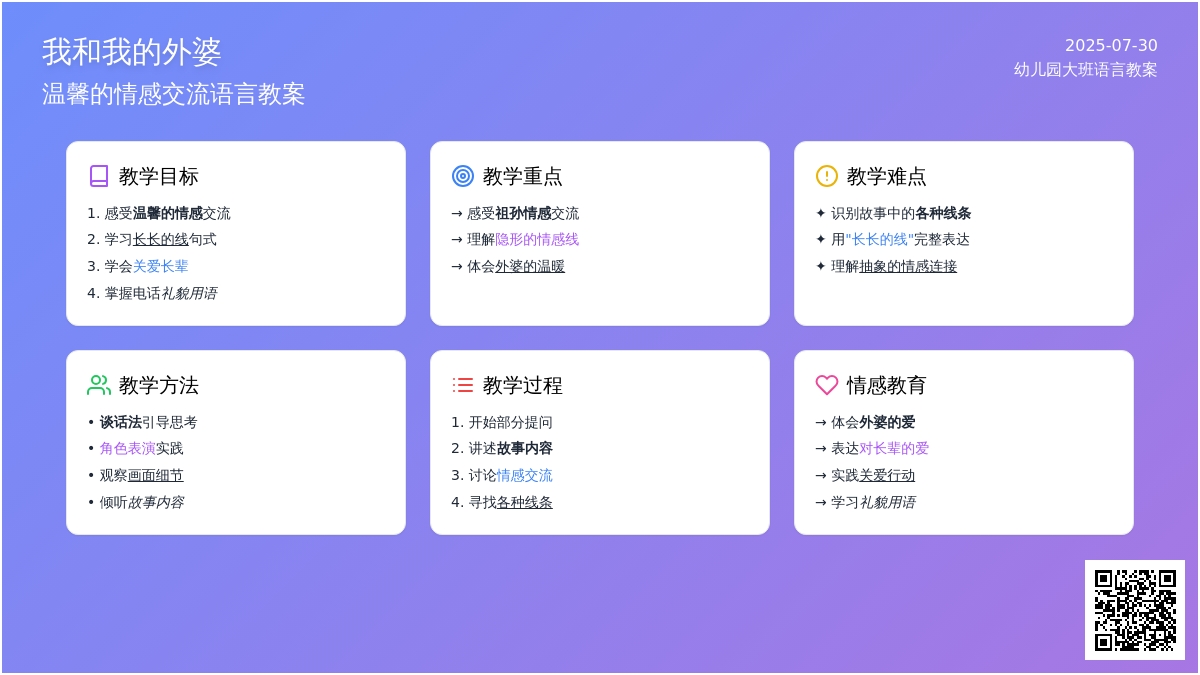 我和我的外婆
温馨的情感交流语言教案

2025-07-30
幼儿园大班语言教案

教学目标
1. 感受温馨的情感交流
2. 学习长长的线句式
3. 学会关爱长辈
4. 掌握电话礼貌用语

教学重点
→ 感受祖孙情感交流
→ 理解隐形的情感线
→ 体会外婆的温暖

教学难点
✦ 识别故事中的各种线条
✦ 用"长长的线"完整表达
✦ 理解抽象的情感连接

教学方法
• 谈话法引导思考
• 角色表演实践
• 观察画面细节
• 倾听故事内容

教学过程
1. 开始部分提问
2. 讲述故事内容
3. 讨论情感交流
4. 寻找各种线条

情感教育
→ 体会外婆的爱
→ 表达对长辈的爱
→ 实践关爱行动
→ 学习礼貌用语